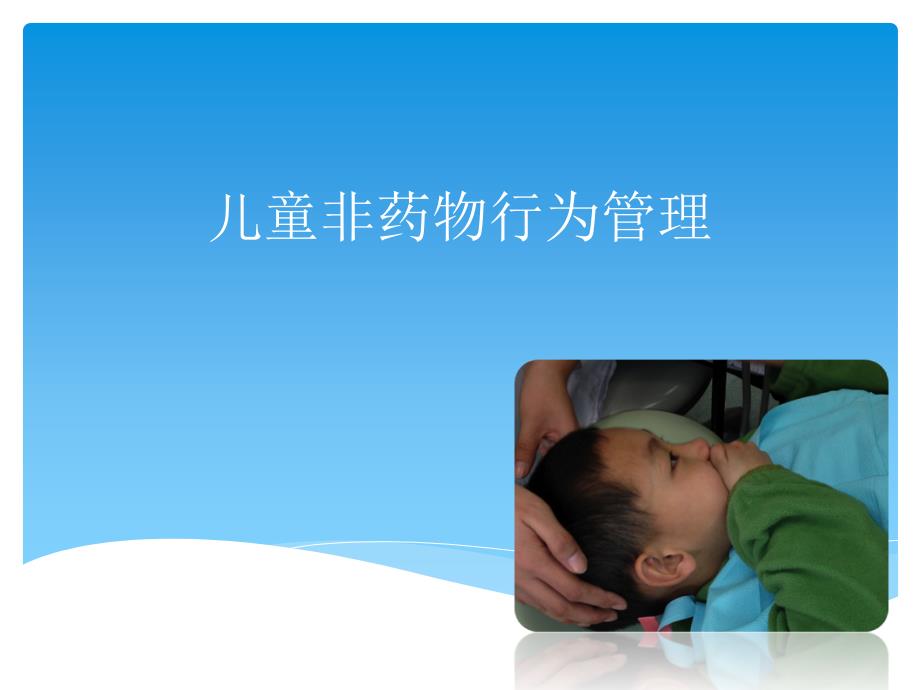 儿童非药物行为管理